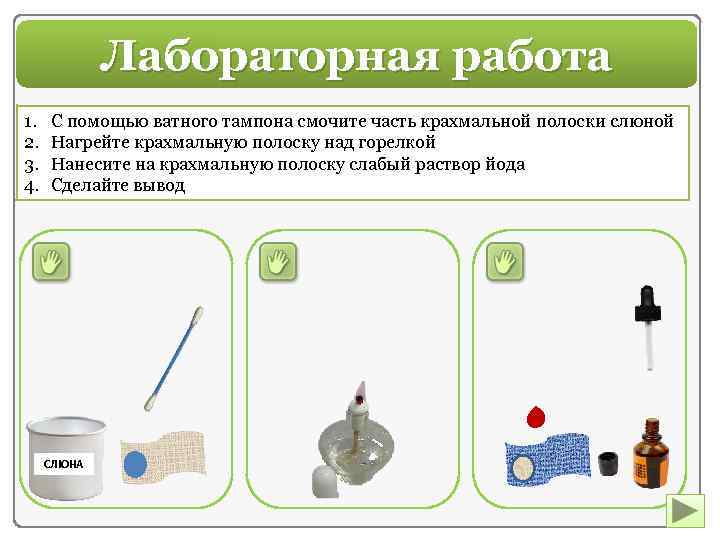 Лабораторная работа

1. С помощью ватного тампона смочите часть крахмальной полоски слюной
2. Нагрейте крахмальную полоску над горелкой
3. Нанесите на крахмальную полоску слабый раствор йода
4. Сделайте вывод

СЛЮНА